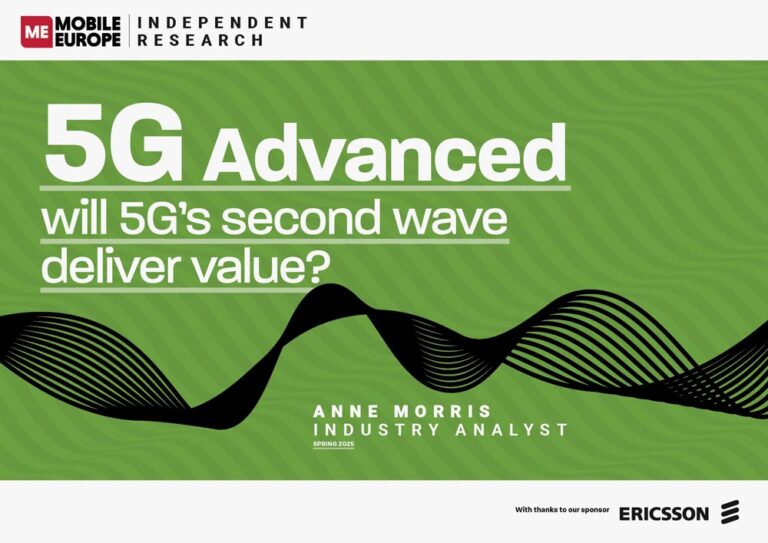 ME MOBILE EUROPE | INDEPENDENT RESEARCH

5G Advanced

will 5G's second wave deliver value?

ANNE MORRIS
INDUSTRY ANALYST
SPRING 2025

With thanks to our sponsor ERICSSON